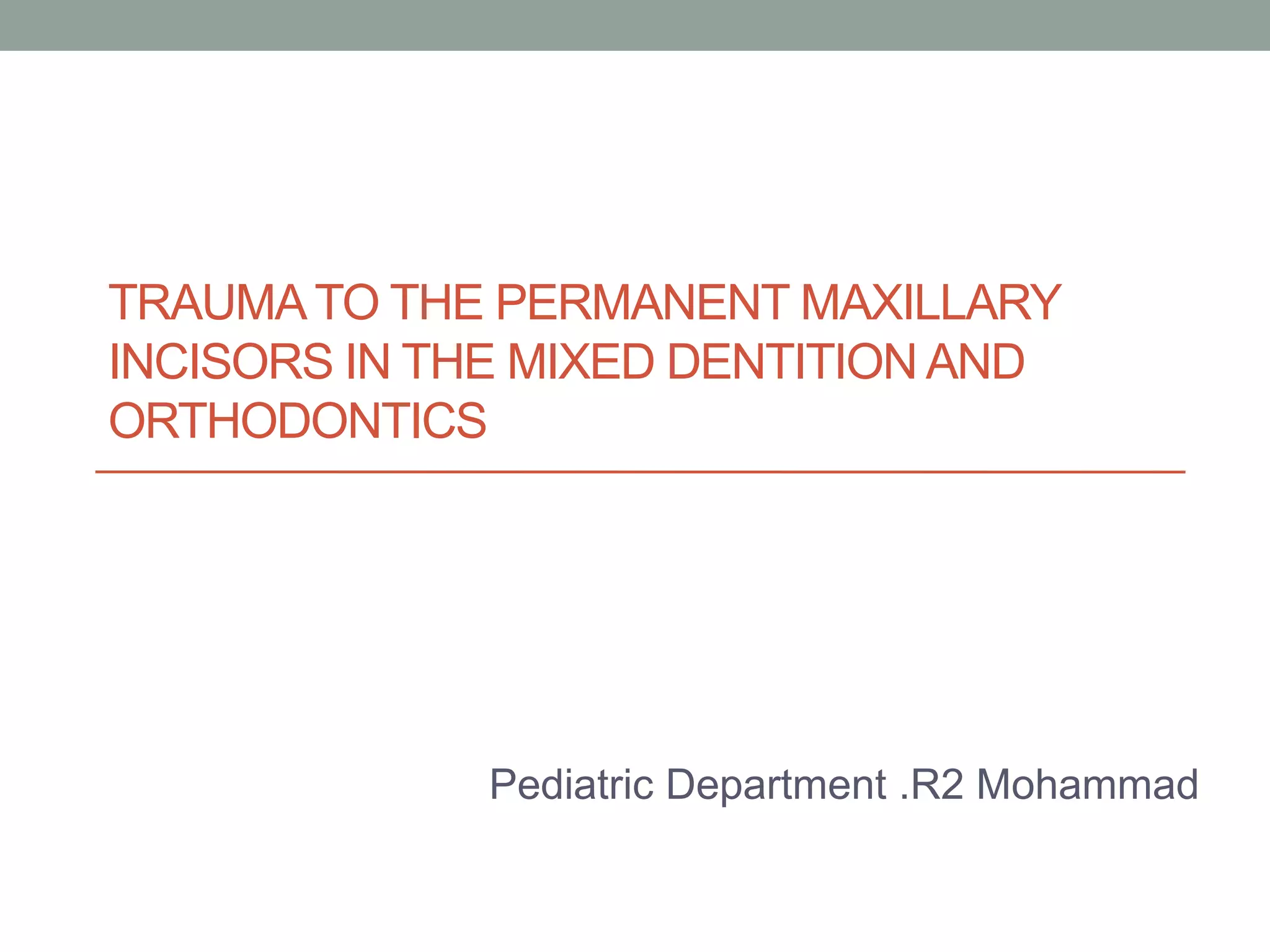 TRAUMA TO THE PERMANENT MAXILLARY INCISORS IN THE MIXED DENTITION AND ORTHODONTICS

Pediatric Department .R2 Mohammad